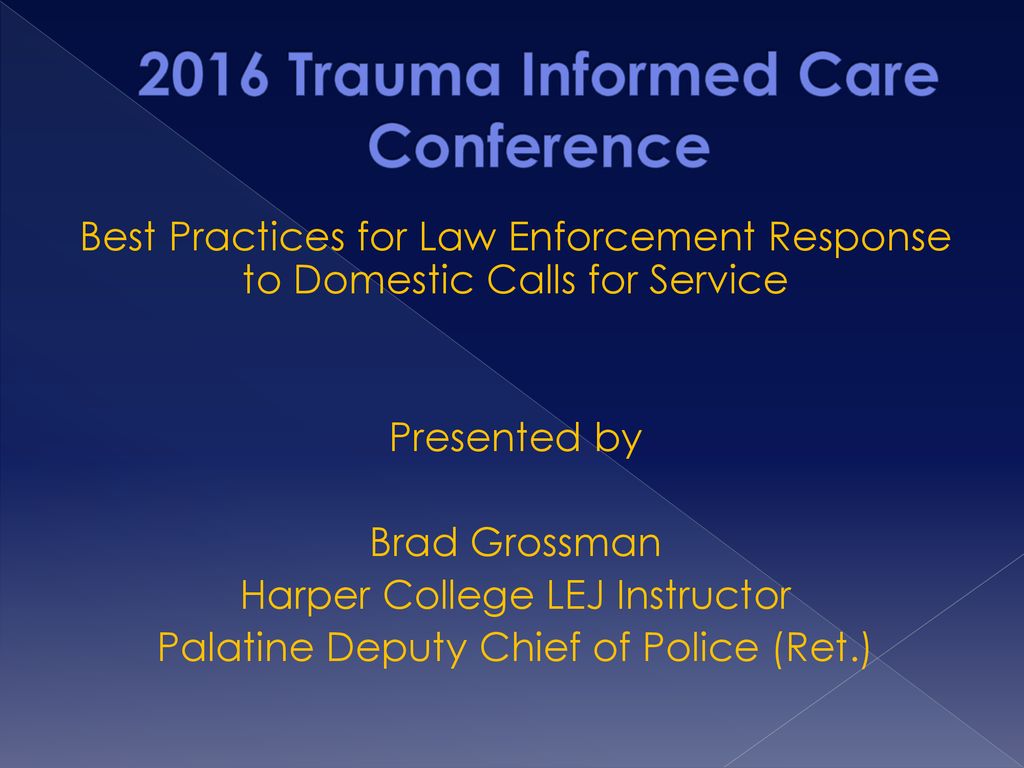 2016 Trauma Informed Care Conference

Best Practices for Law Enforcement Response to Domestic Calls for Service

Presented by

Brad Grossman
Harper College LEJ Instructor
Palatine Deputy Chief of Police (Ret.)